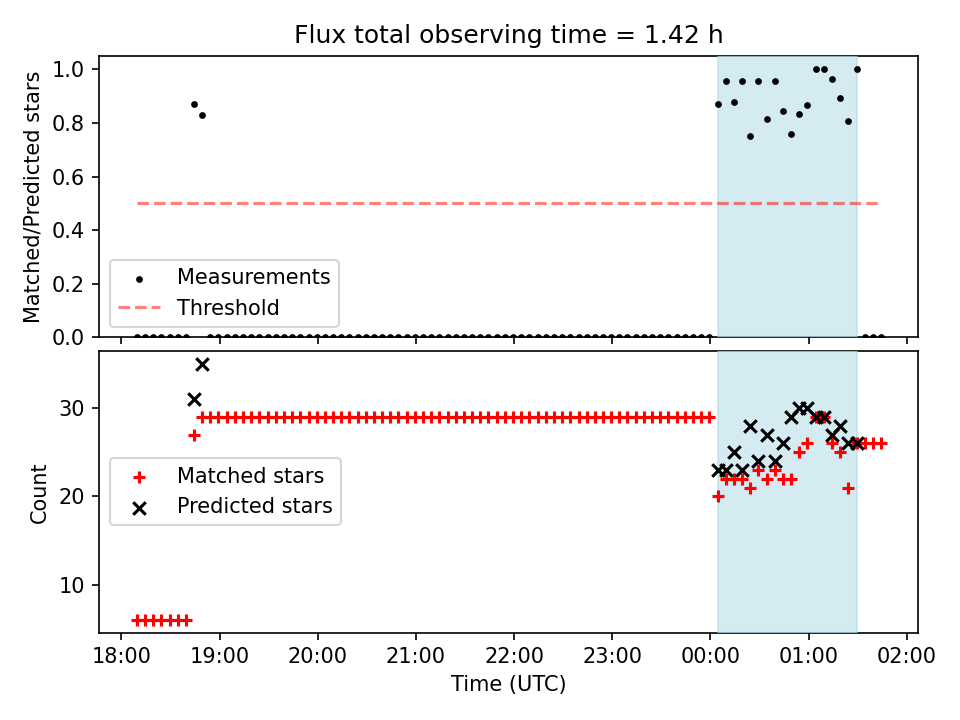 Flux total observing time = 1.42 h

Matched/Predicted stars

1.0
0.8
0.6
0.4
0.2
0.0

Measurements
Threshold

Count

30
20
10

Matched stars
Predicted stars

18:00 19:00 20:00 21:00 22:00 23:00 00:00 01:00 02:00

Time (UTC)